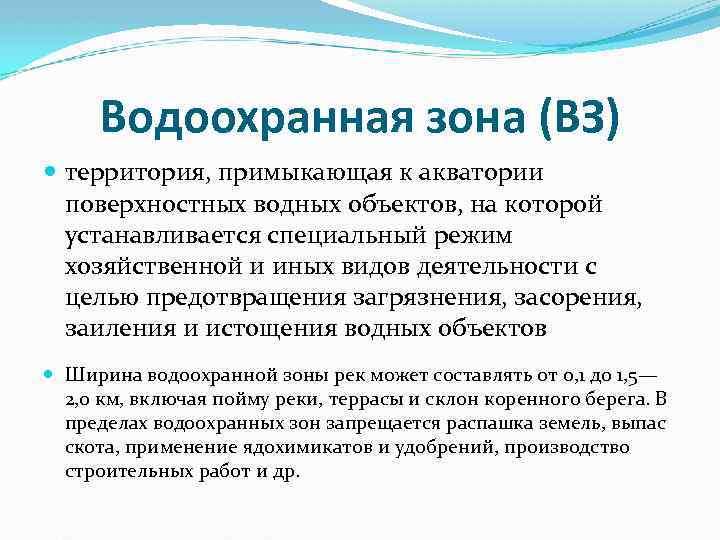 Водоохранная зона (ВЗ)

территория, примыкающая к акватории поверхностных водных объектов, на которой устанавливается специальный режим хозяйственной и иных видов деятельности с целью предотвращения загрязнения, засорения, заиления и истощения водных объектов

Ширина водоохранной зоны рек может составлять от 0,1 до 1,5—2,0 км, включая пойму реки, террасы и склон коренного берега. В пределах водоохранных зон запрещается распашка земель, выпас скота, применение ядохимикатов и удобрений, производство строительных работ и др.